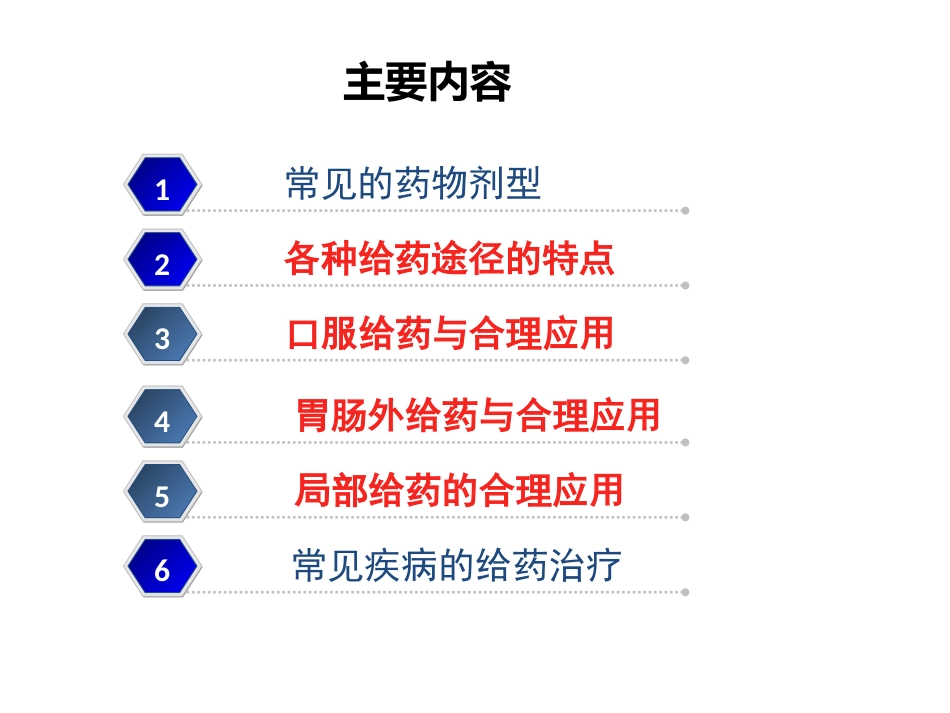 主要内容

1 常见的药物剂型

2 各种给药途径的特点

3 口服给药与合理应用

4 胃肠外给药与合理应用

5 局部给药的合理应用

6 常见疾病的给药治疗